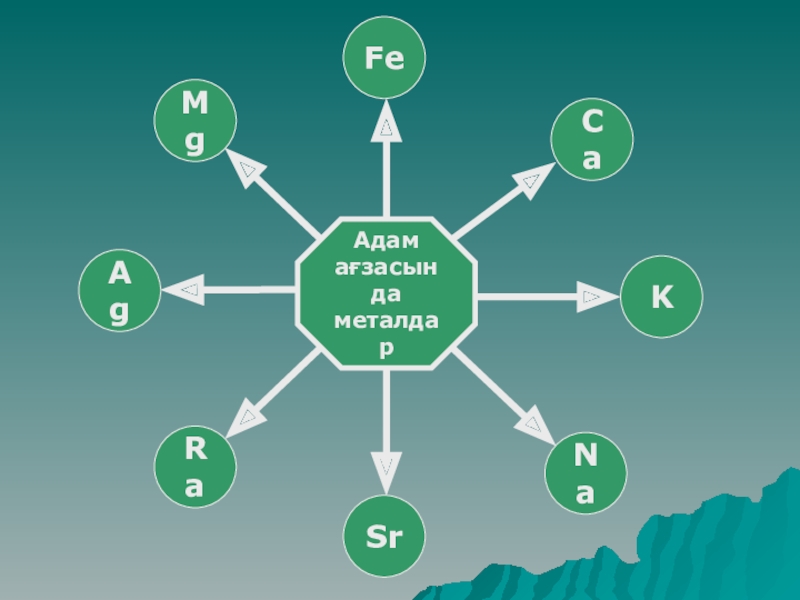 Адам ағзасында металдар

Fe

Ca

K

Na

Sr

Ra

Ag

Mg